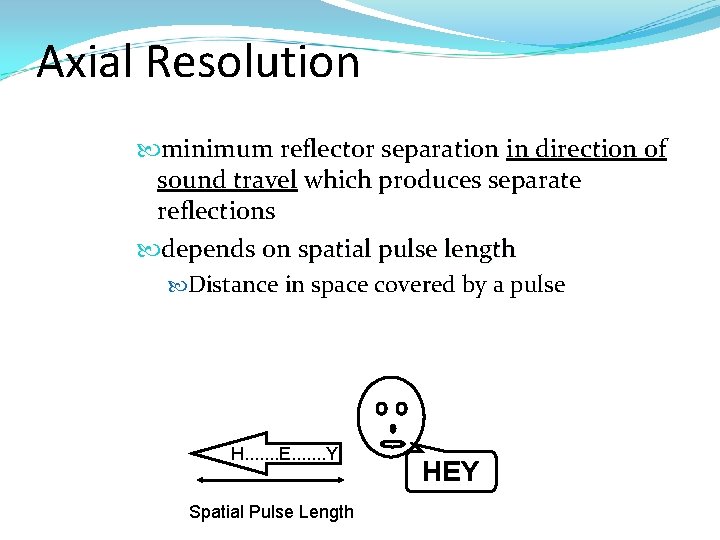 Axial Resolution

minimum reflector separation in direction of sound travel which produces separate reflections

depends on spatial pulse length

Distance in space covered by a pulse

H.......E.......Y

HEY

Spatial Pulse Length